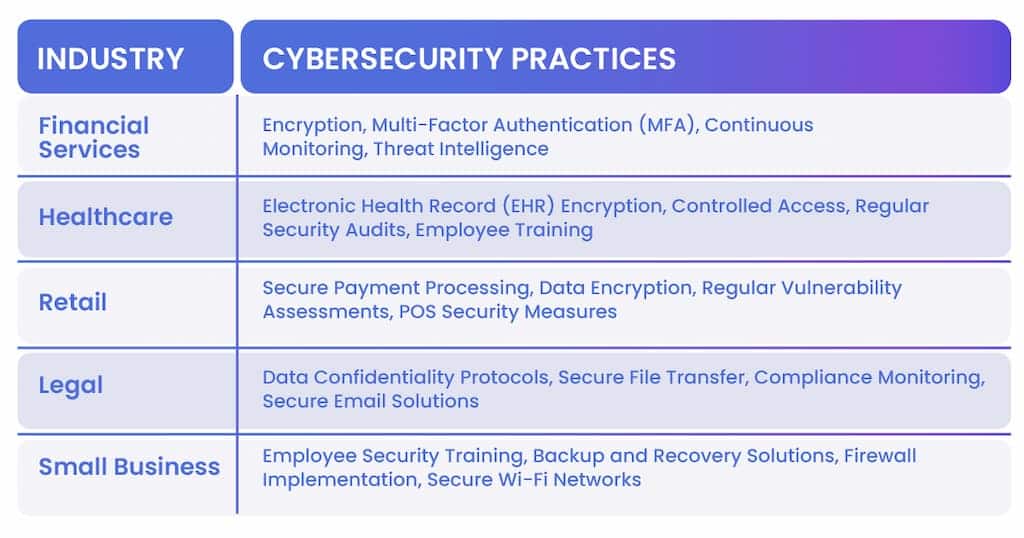 | INDUSTRY | CYBERSECURITY PRACTICES |
|---|---|
| Financial Services | Encryption, Multi-Factor Authentication (MFA), Continuous Monitoring, Threat Intelligence |
| Healthcare | Electronic Health Record (EHR) Encryption, Controlled Access, Regular Security Audits, Employee Training |
| Retail | Secure Payment Processing, Data Encryption, Regular Vulnerability Assessments, POS Security Measures |
| Legal | Data Confidentiality Protocols, Secure File Transfer, Compliance Monitoring, Secure Email Solutions |
| Small Business | Employee Security Training, Backup and Recovery Solutions, Firewall Implementation, Secure Wi-Fi Networks |